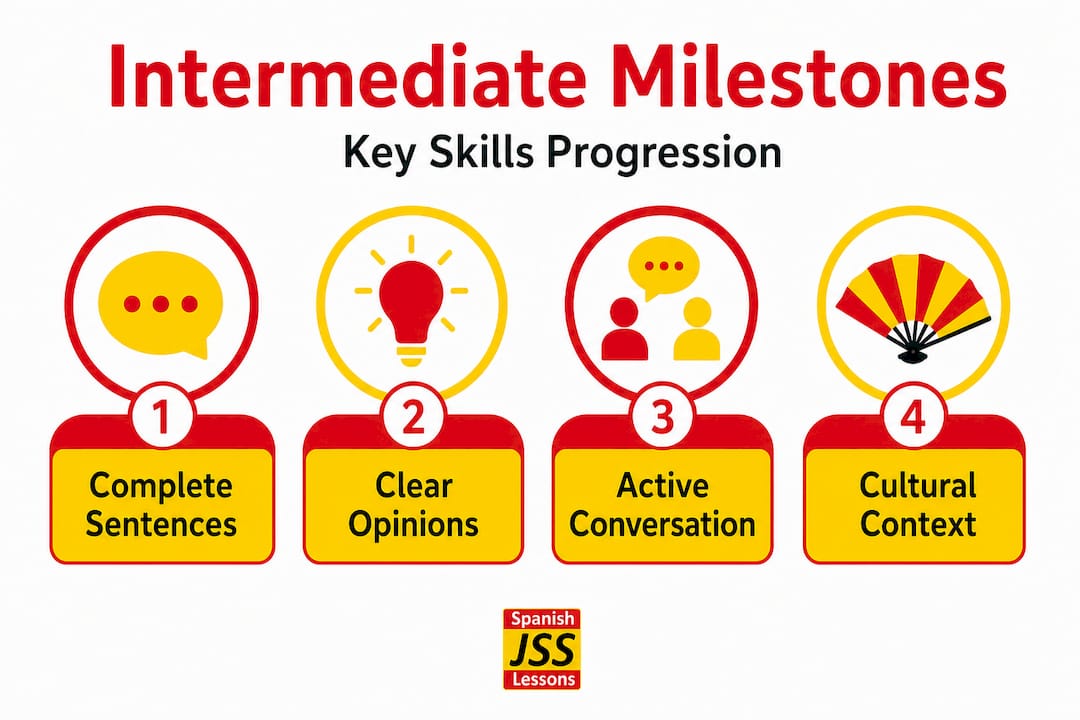 Intermediate Milestones

Key Skills Progression

1
Complete Sentences

2
Clear Opinions

3
Active Conversation

4
Cultural Context

Spanish
JSS
Lessons